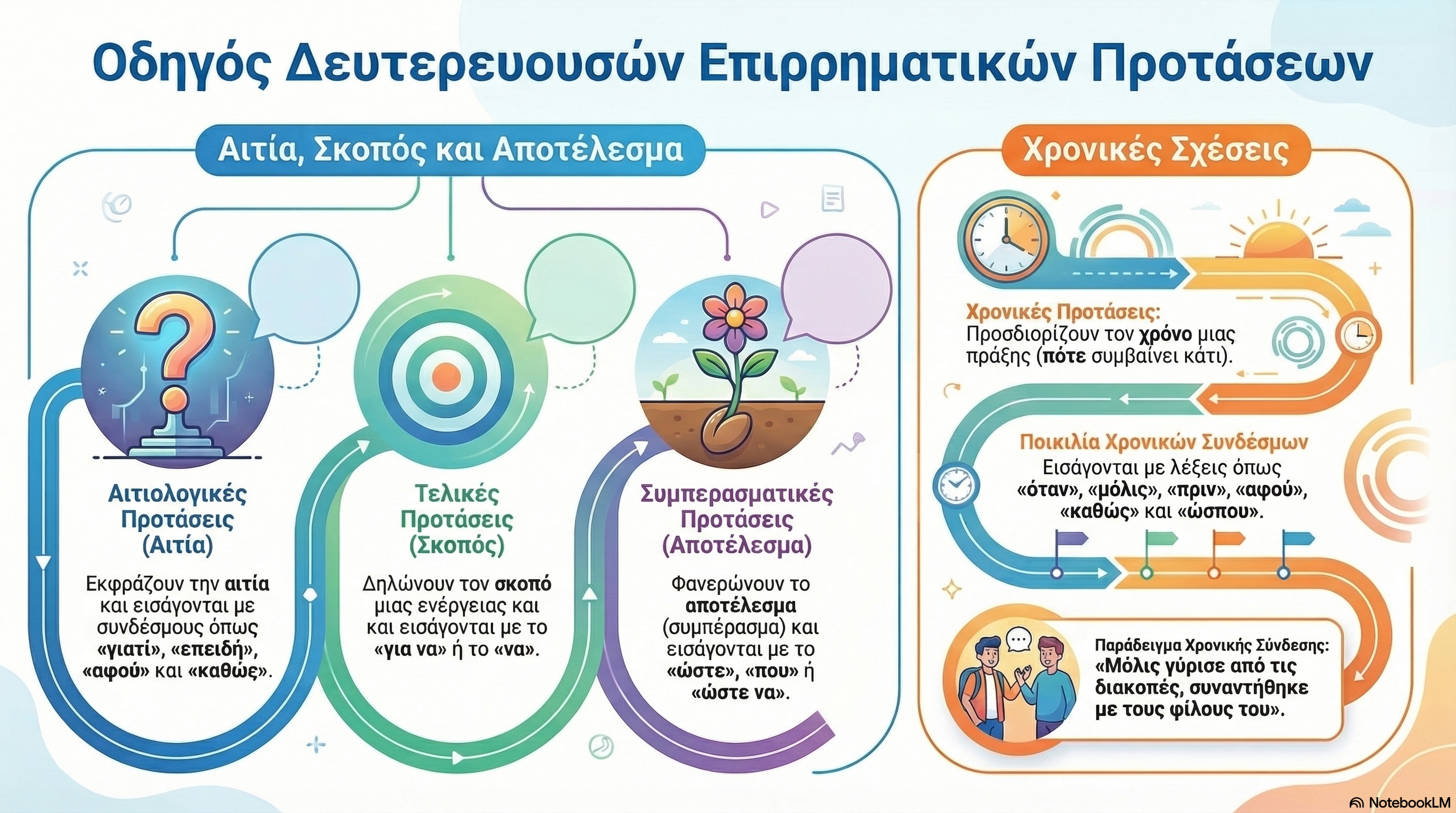 Οδηγός Δευτερευουσών Επιρρηματικών Προτάσεων

Αιτία, Σκοπός και Αποτέλεσμα

Αιτιολογικές Προτάσεις (Αιτία)

Εκφράζουν την αιτία και εισάγονται με συνδέσμους όπως «γιατί», «επειδή», «αφού» και «καθώς».

Τελικές Προτάσεις (Σκοπός)

Δηλώνουν τον σκοπό μιας ενέργειας και και εισάγονται με το «για να» ή το «να».

Συμπερασματικές Προτάσεις (Αποτέλεσμα)

Φανερώνουν το αποτέλεσμα (συμπέρασμα) και εισάγονται με το «ώστε», «που» ή «ώστε να».

Χρονικές Σχέσεις

Χρονικές Προτάσεις: Προσδιορίζουν τον χρόνο μιας πράξης (πότε συμβαίνει κάτι).

Ποικιλία Χρονικών Συνδέσμων

Εισάγονται με λέξεις όπως «όταν», «μόλις», «πριν», «αφού», «καθώς» και «ώσπου».

Παράδειγμα Χρονικής Σύνδεσης: «Μόλις γύρισε από τις διακοπές, συναντήθηκε με τους φίλους του».

NotebookLM